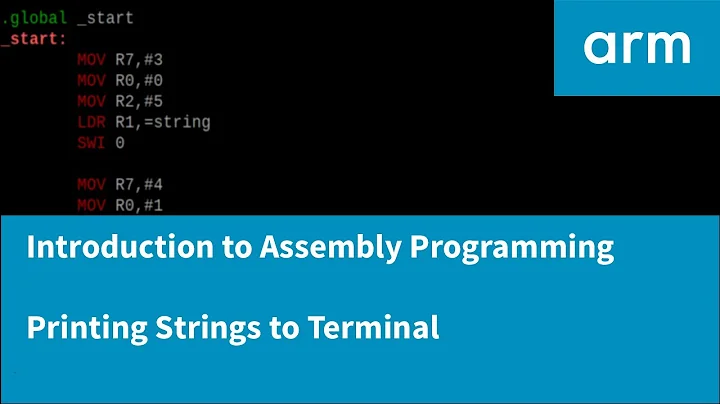 .global _start
_start:
MOV R7,#3
MOV R0,#0
MOV R2,#5
LDR R1,=string
SWI 0

MOV R7,#4
MOV R0,#1

arm

Introduction to Assembly Programming

Printing Strings to Terminal